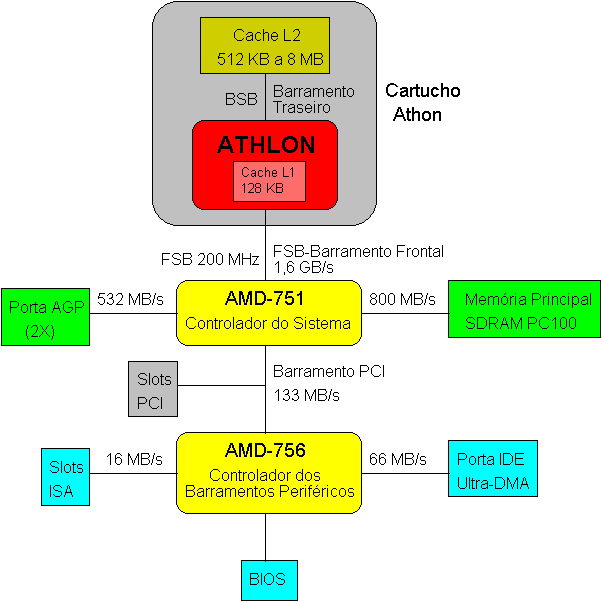 Cache L2
512 KB a 8 MB

BSB

Barramento Traseiro

Cartucho Athon

ATHLON

Cache L1
128 KB

FSB 200 MHz

FSB-Barramento Frontal
1,6 GB/s

Porta AGP
(2X)

532 MB/s

AMD-751
Controlador do Sistema

800 MB/s

Memória Principal
SDRAM PC100

Slots
PCI

Barramento PCI
133 MB/s

Slots
ISA

16 MB/s

AMD-756
Controlador dos Barramentos Periféricos

66 MB/s

Porta IDE
Ultra-DMA

BIOS